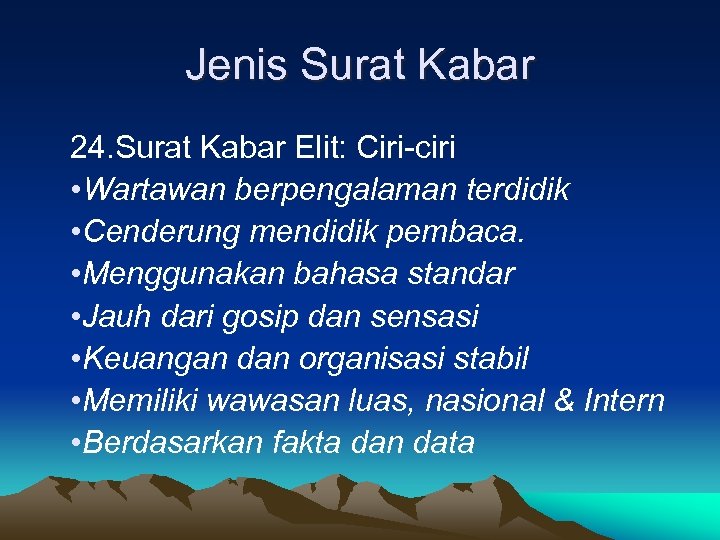 Jenis Surat Kabar

24.Surat Kabar Elit: Ciri-ciri
•Wartawan berpengalaman terdidik
•Cenderung mendidik pembaca.
•Menggunakan bahasa standar
•Jauh dari gosip dan sensasi
•Keuangan dan organisasi stabil
•Memiliki wawasan luas, nasional & Intern
•Berdasarkan fakta dan data